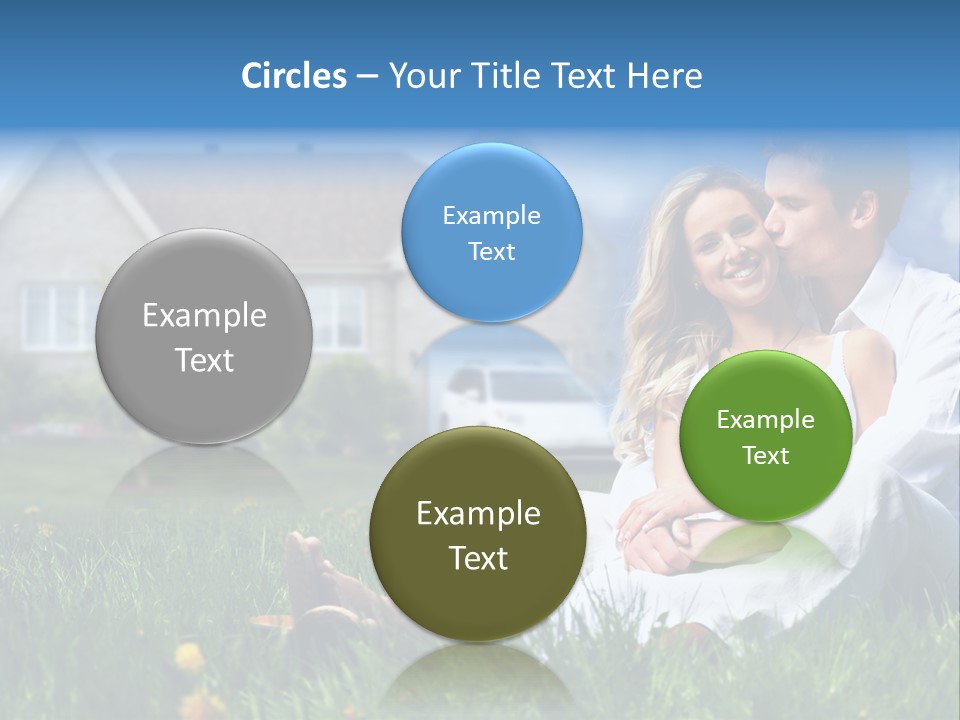 Circles – Your Title Text Here

Example Text

Example Text

Example Text

Example Text